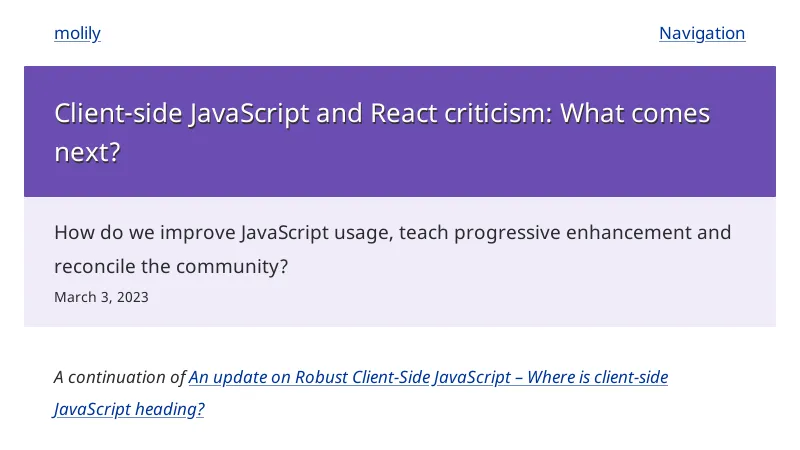 molily

Navigation

Client-side JavaScript and React criticism: What comes next?

How do we improve JavaScript usage, teach progressive enhancement and reconcile the community?

March 3, 2023

A continuation of An update on Robust Client-Side JavaScript – Where is client-side JavaScript heading?